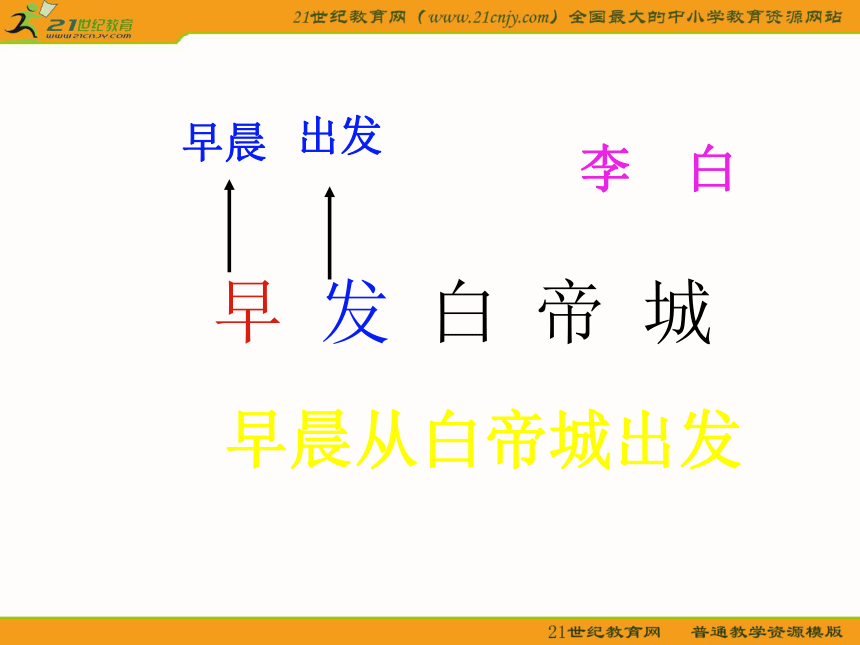 21世纪教育
www.21cnjy.com

21世纪教育网（www.21cnjy.com）全国最大的中小学教育资源网站

早晨 出发

李 白

早 发 白 帝 城

早晨从白帝城出发

21世纪教育网 普通教学资源模版